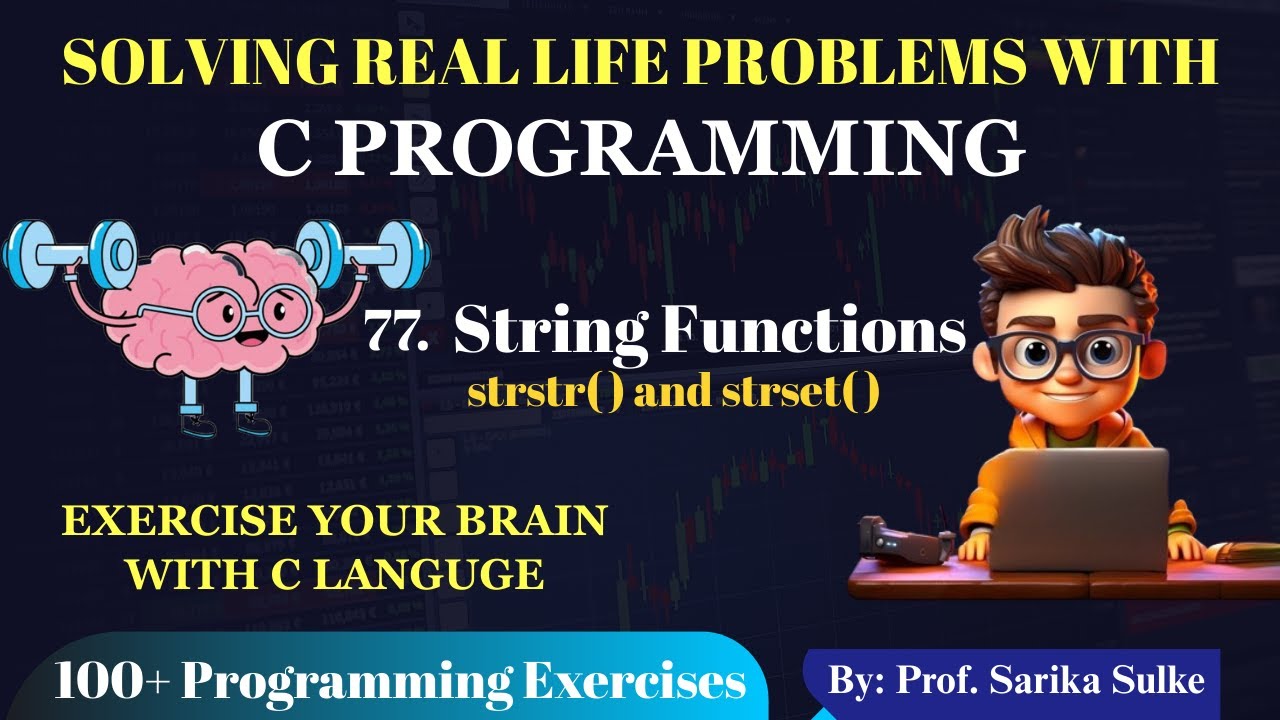 SOLVING REAL LIFE PROBLEMS WITH
C PROGRAMMING

77. String Functions
strstr() and strset()

EXERCISE YOUR BRAIN WITH C LANGUGE

100+ Programming Exercises

By: Prof. Sarika Sulke